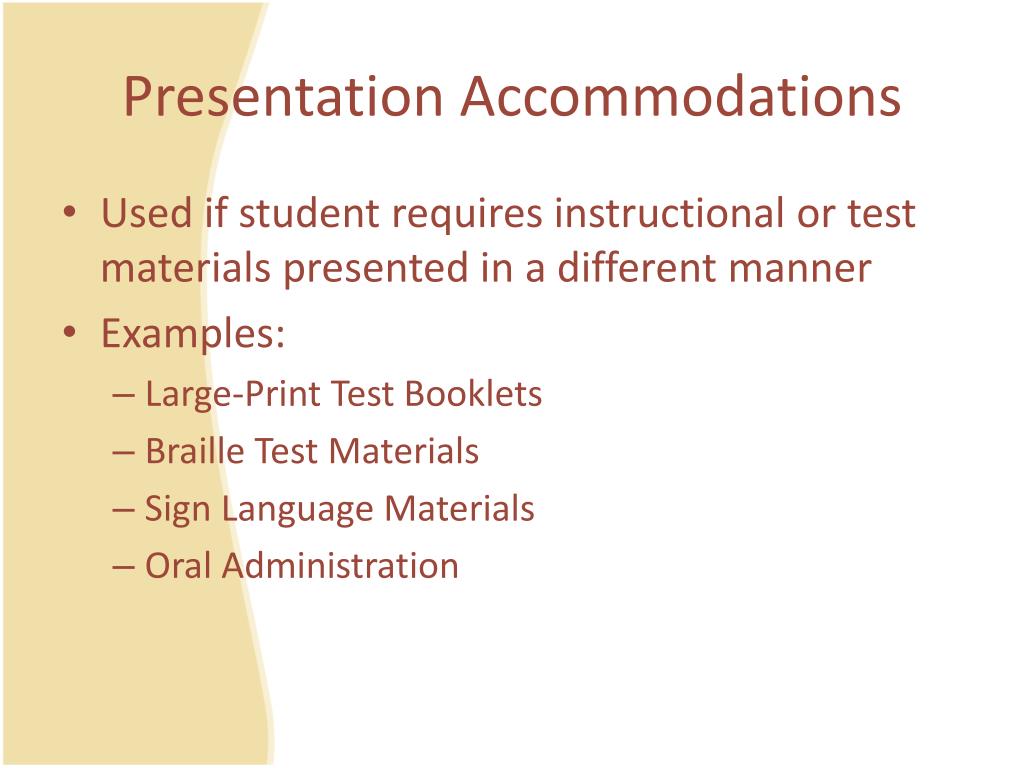 Presentation Accommodations

• Used if student requires instructional or test materials presented in a different manner
• Examples:
– Large-Print Test Booklets
– Braille Test Materials
– Sign Language Materials
– Oral Administration